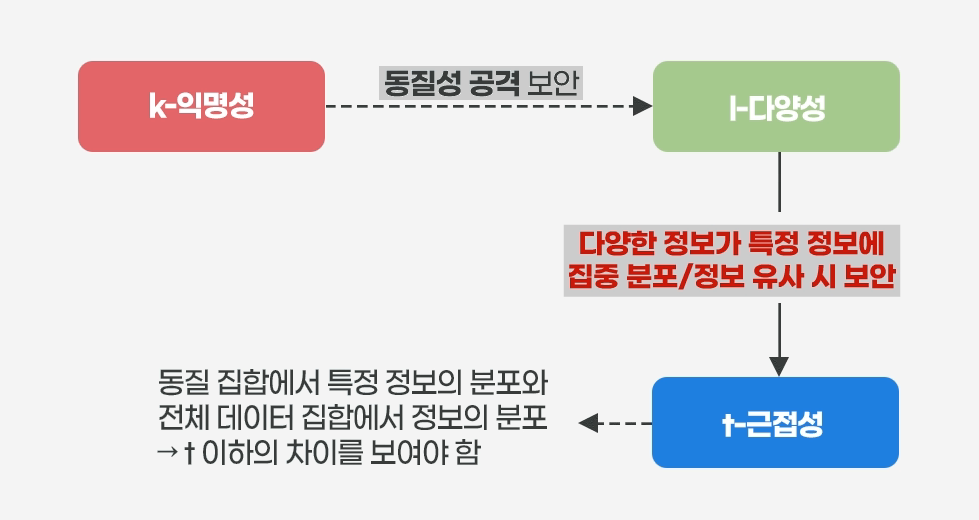 k-익명성

동질성 공격 보안

l-다양성

다양한 정보가 특정 정보에 집중 분포/정보 유사 시 보안

t-근접성

동질 집합에서 특정 정보의 분포와 전체 데이터 집합에서 정보의 분포 → t 이하의 차이를 보여야 함